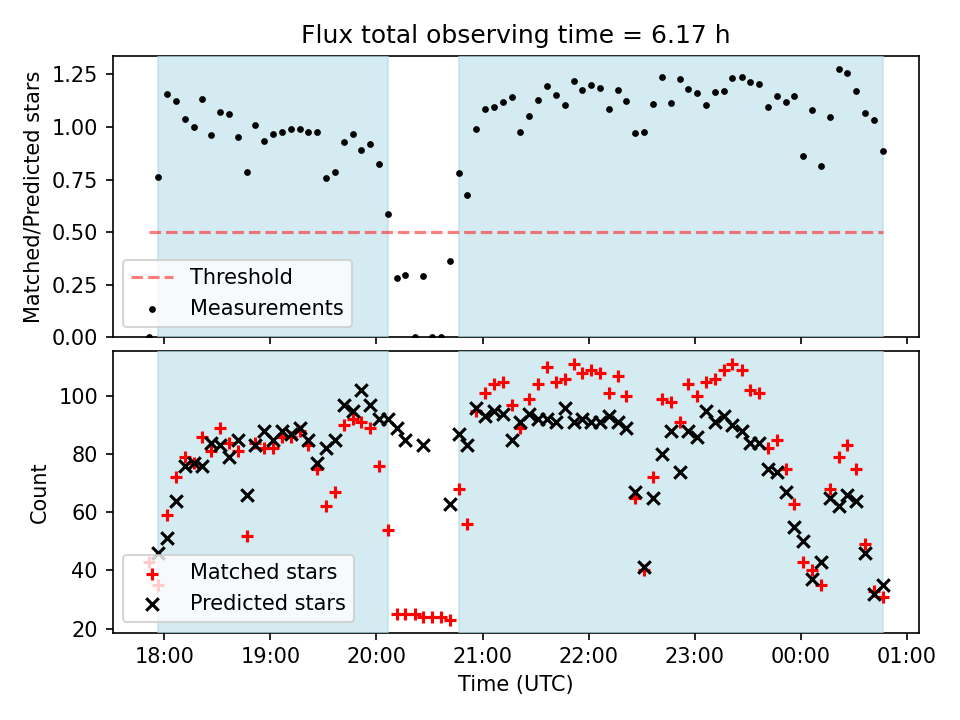 Flux total observing time = 6.17 h

Matched/Predicted stars

1.25
1.00
0.75
0.50
0.25
0.00

Threshold
Measurements

Count

100
80
60
40
20

Matched stars
Predicted stars

18:00
19:00
20:00
21:00
22:00
23:00
00:00
01:00

Time (UTC)